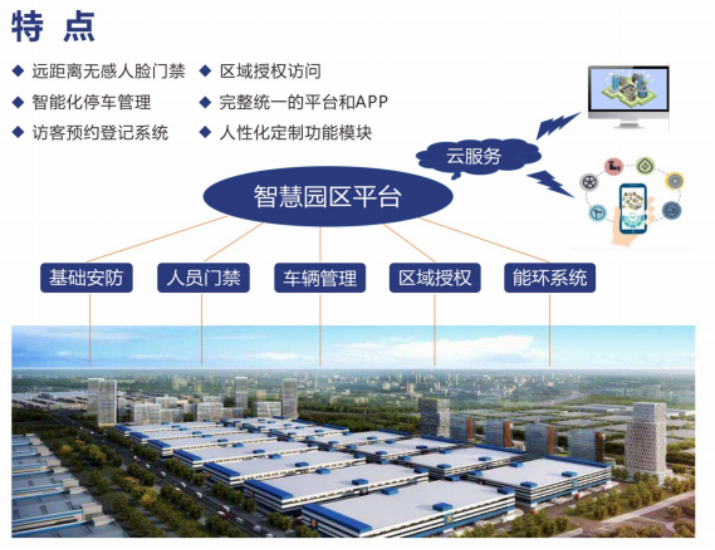 特 点

◆ 远距离无感人脸门禁
◆ 智能化停车管理
◆ 访客预约登记系统

◆ 区域授权访问
◆ 完整统一的平台和APP
◆ 人性化定制功能模块

云服务

智慧园区平台

基础安防
人员门禁
车辆管理
区域授权
能环系统